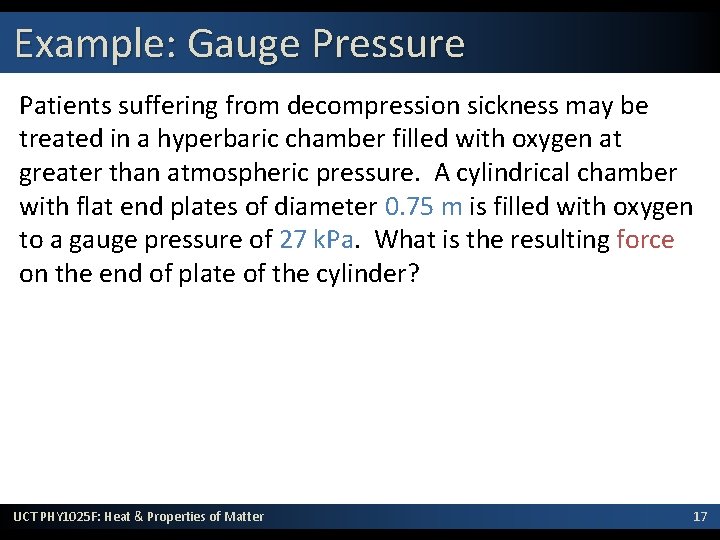 Example: Gauge Pressure

Patients suffering from decompression sickness may be treated in a hyperbaric chamber filled with oxygen at greater than atmospheric pressure. A cylindrical chamber with flat end plates of diameter 0.75 m is filled with oxygen to a gauge pressure of 27 kPa. What is the resulting force on the end of plate of the cylinder?

UCT PHY1025F: Heat & Properties of Matter

17